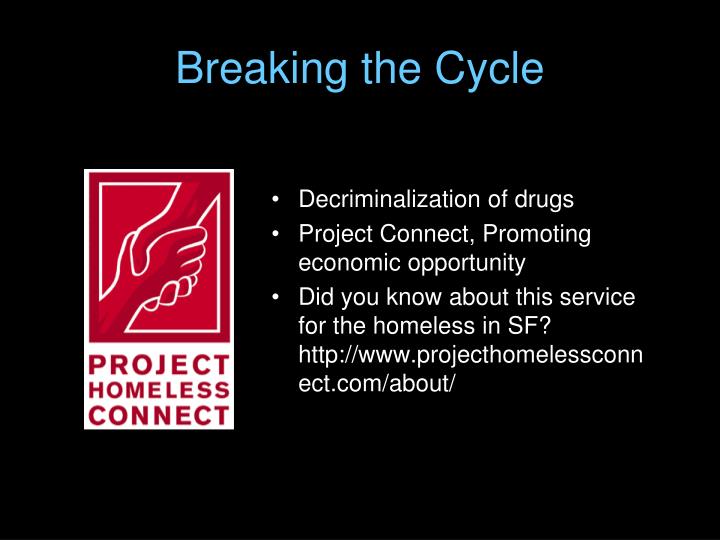 Breaking the Cycle

PROJECT HOMELESS CONNECT

• Decriminalization of drugs
• Project Connect, Promoting economic opportunity
• Did you know about this service for the homeless in SF? http://www.projecthomelessconnect.com/about/